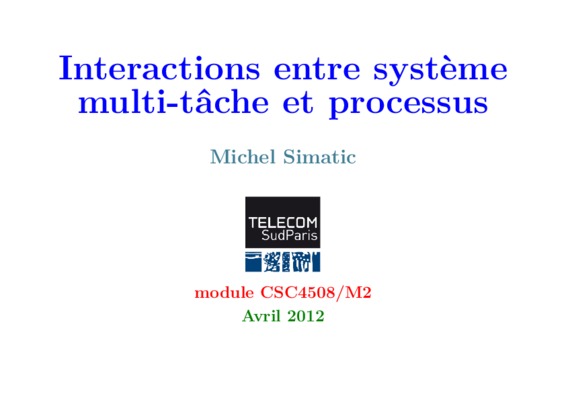 Interactions entre système multi-tâche et processus

Michel Simatic

TELECOM
SudParis

module CSC4508/M2

Avril 2012